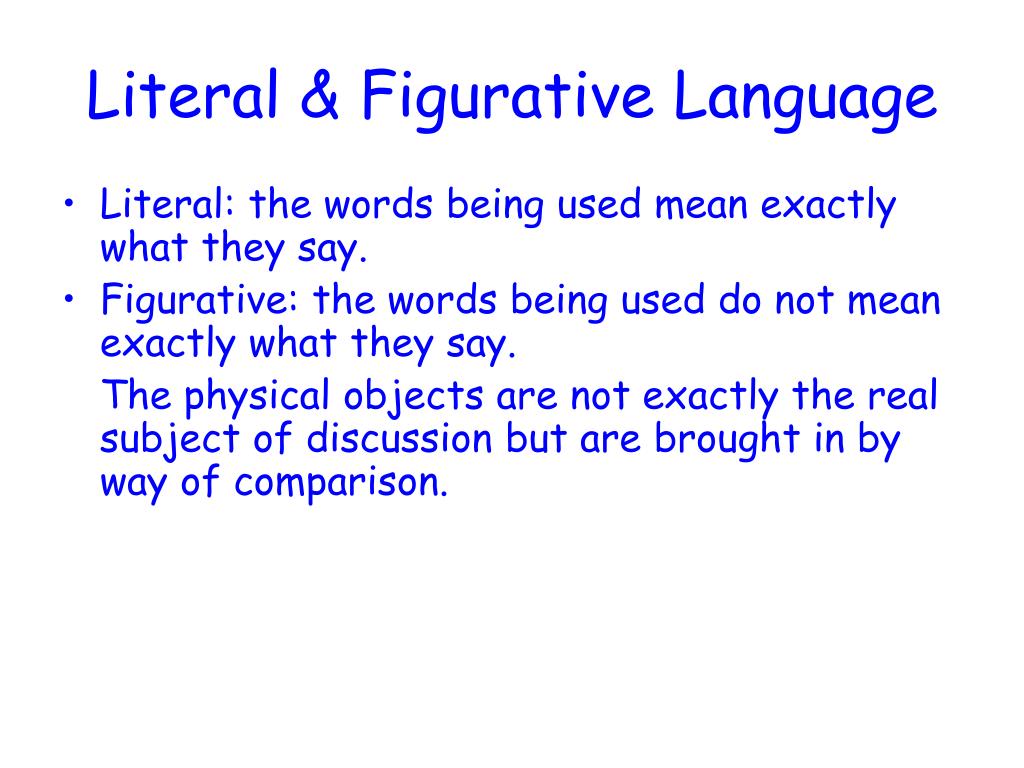 Literal & Figurative Language

• Literal: the words being used mean exactly what they say.

• Figurative: the words being used do not mean exactly what they say.

The physical objects are not exactly the real subject of discussion but are brought in by way of comparison.